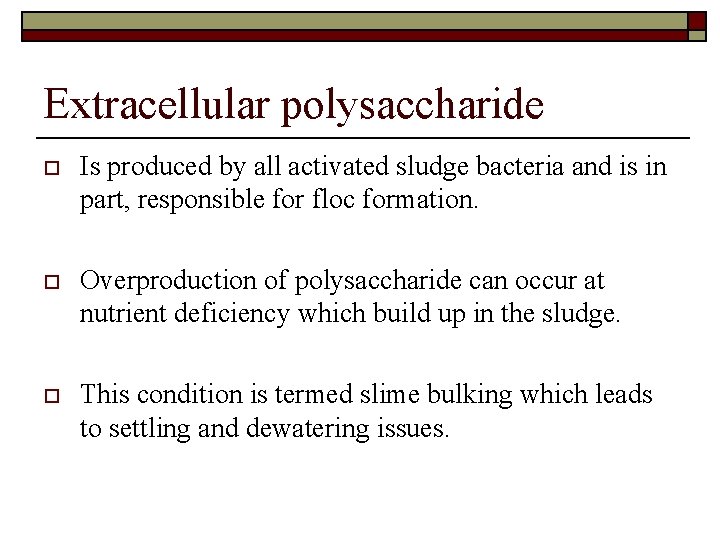 Extracellular polysaccharide

Is produced by all activated sludge bacteria and is in part, responsible for floc formation.

Overproduction of polysaccharide can occur at nutrient deficiency which build up in the sludge.

This condition is termed slime bulking which leads to settling and dewatering issues.